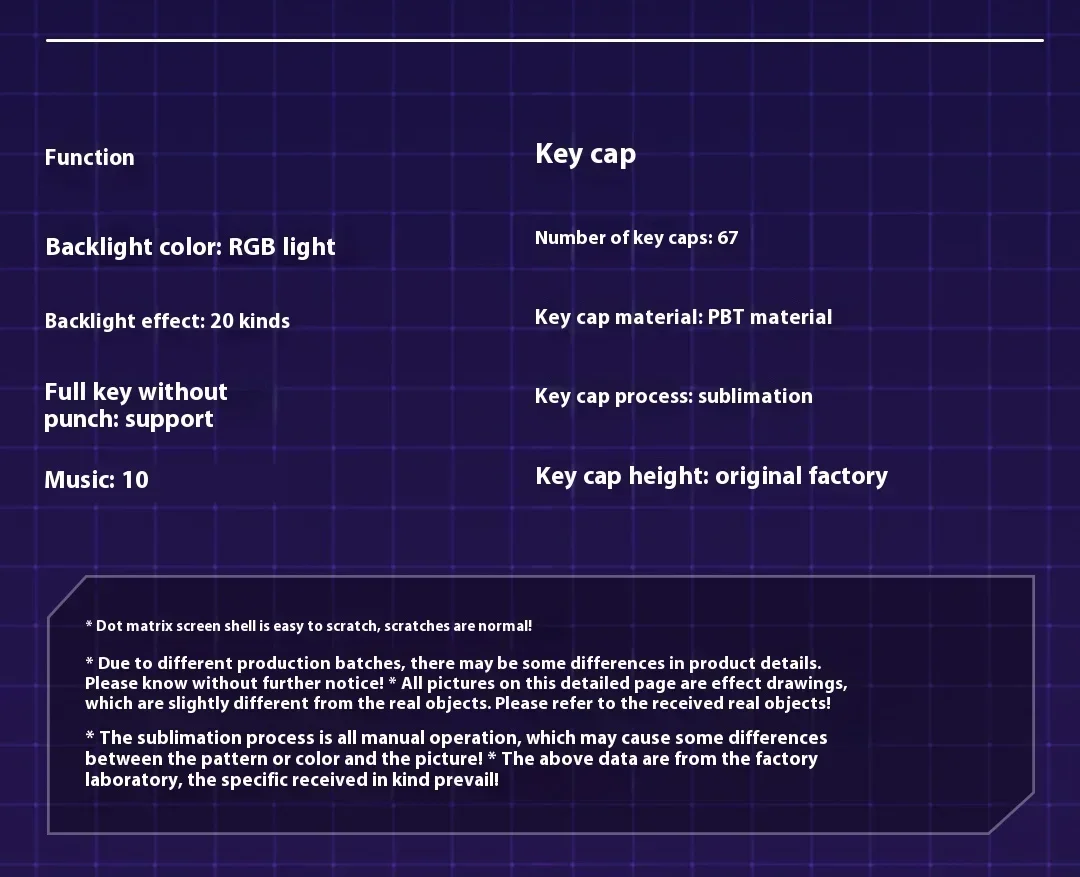 Function

Backlight color: RGB light

Backlight effect: 20 kinds

Full key without punch: support

Music: 10

Key cap

Number of key caps: 67

Key cap material: PBT material

Key cap process: sublimation

Key cap height: original factory

* Dot matrix screen shell is easy to scratch, scratches are normal!

* Due to different production batches, there may be some differences in product details. Please know without further notice! * All pictures on this detailed page are effect drawings, which are slightly different from the real objects. Please refer to the received real objects!

* The sublimation process is all manual operation, which may cause some differences between the pattern or color and the picture! * The above data are from the factory laboratory, the specific received in kind prevail!